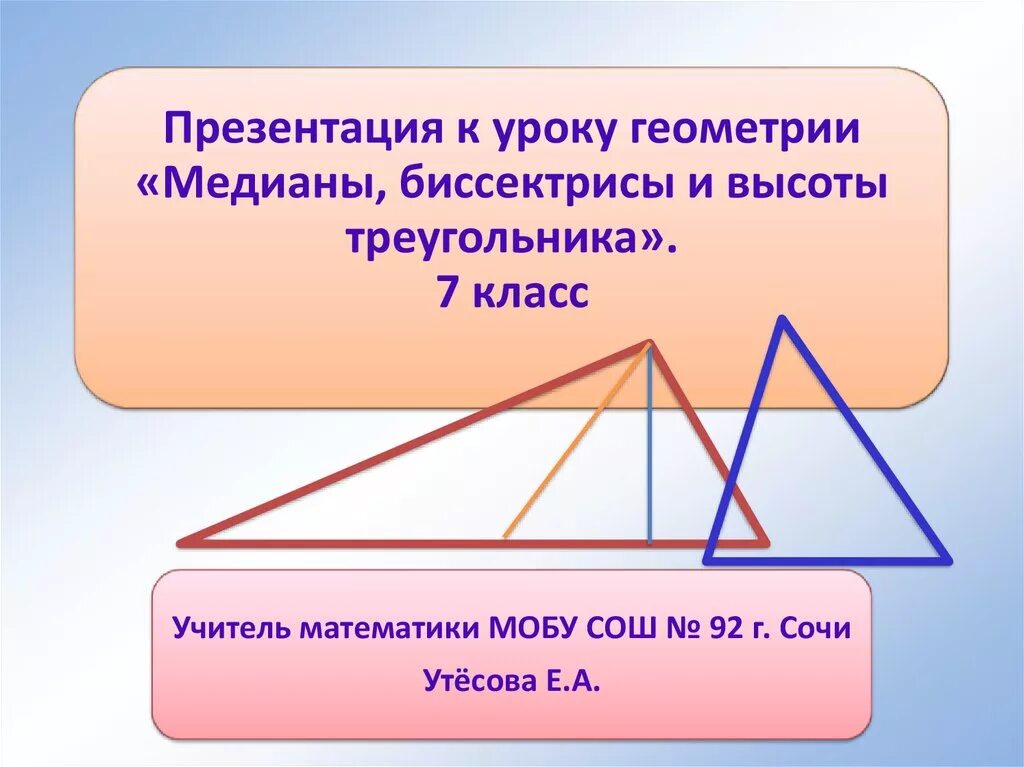 Презентация к уроку геометрии «Медианы, биссектрисы и высоты треугольника».
7 класс

Учитель математики МОБУ СОШ № 92 г. Сочи
Утёсова Е.А.